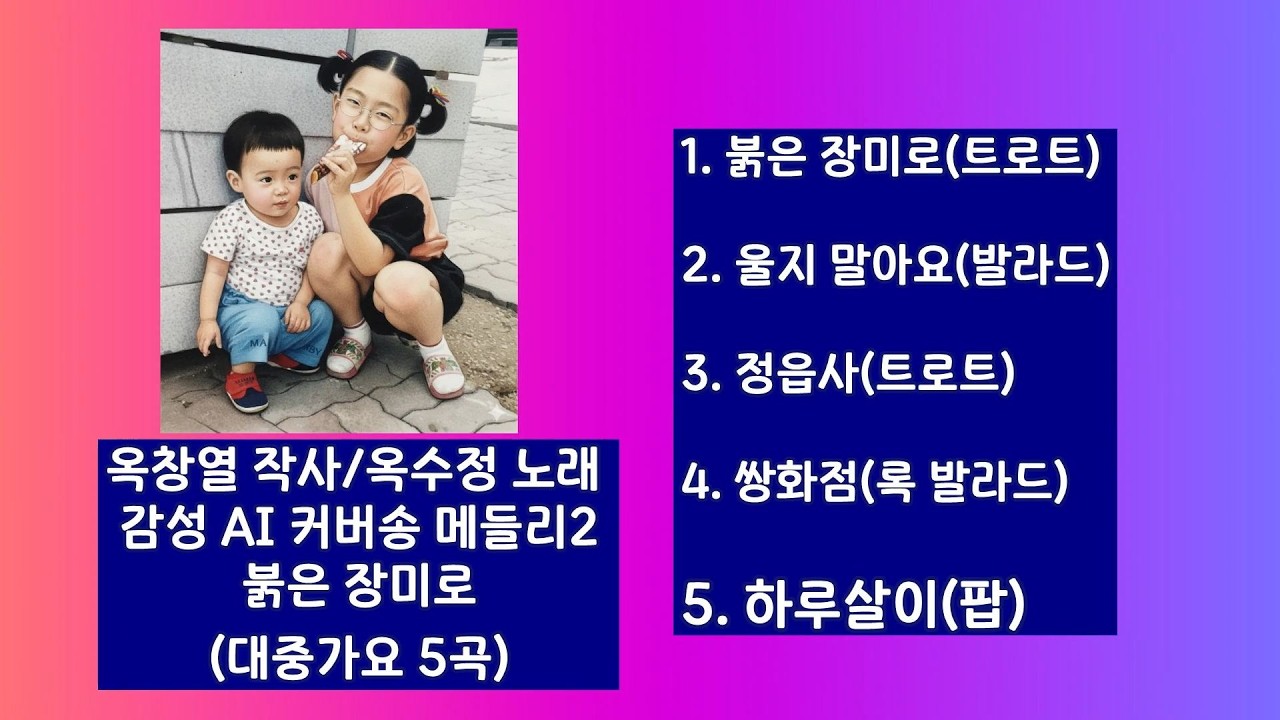 옥창열 작사/옥수정 노래
감성 AI 커버송 메들리2
붉은 장미로
(대중가요 5곡)

1. 붉은 장미로(트로트)

2. 울지 말아요(발라드)

3. 정읍사(트로트)

4. 쌍화점(록 발라드)

5. 하루살이(팝)